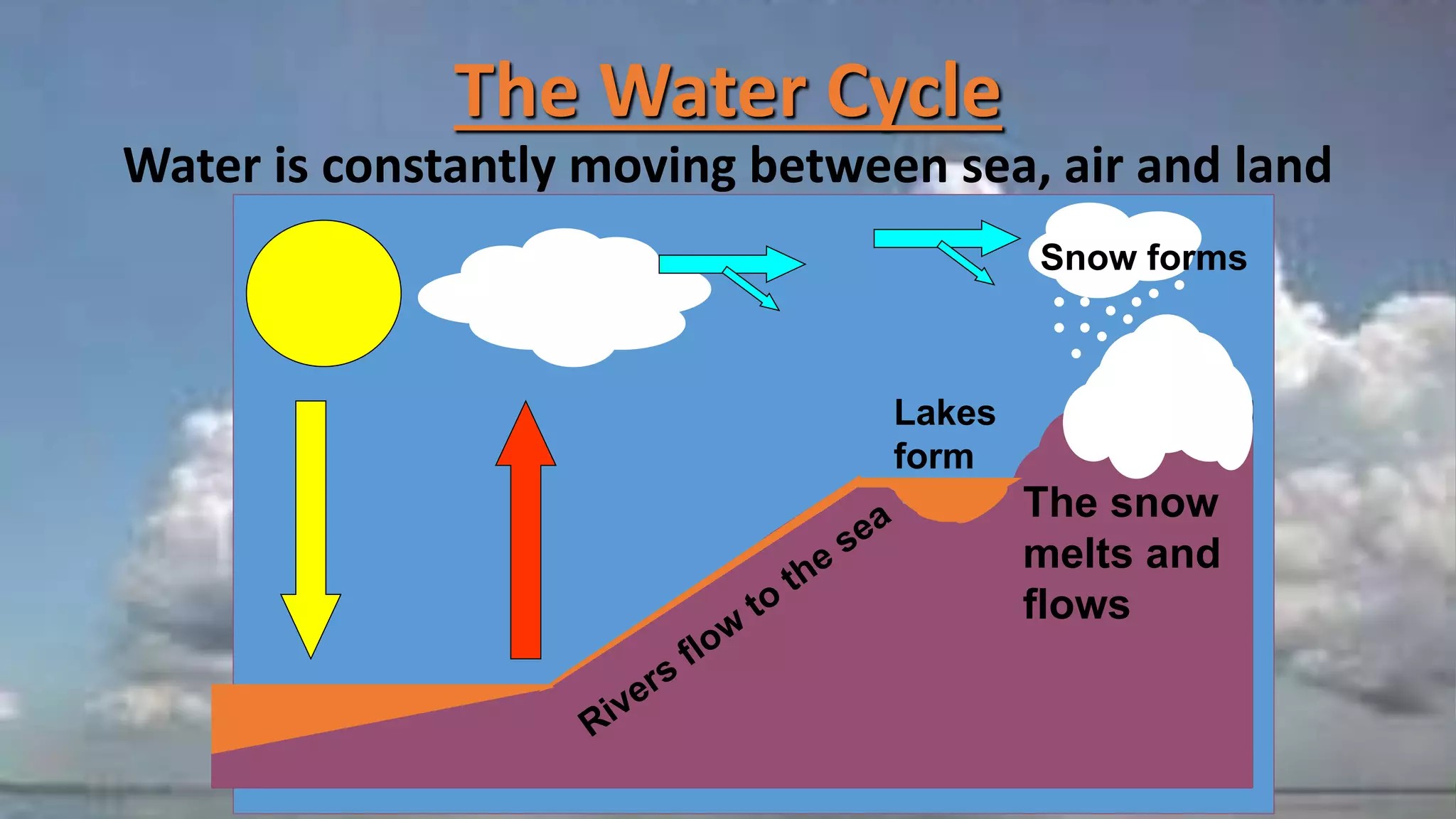 The Water Cycle

Water is constantly moving between sea, air and land

Snow forms

Lakes form

The snow melts and flows

Rivers flow to the sea